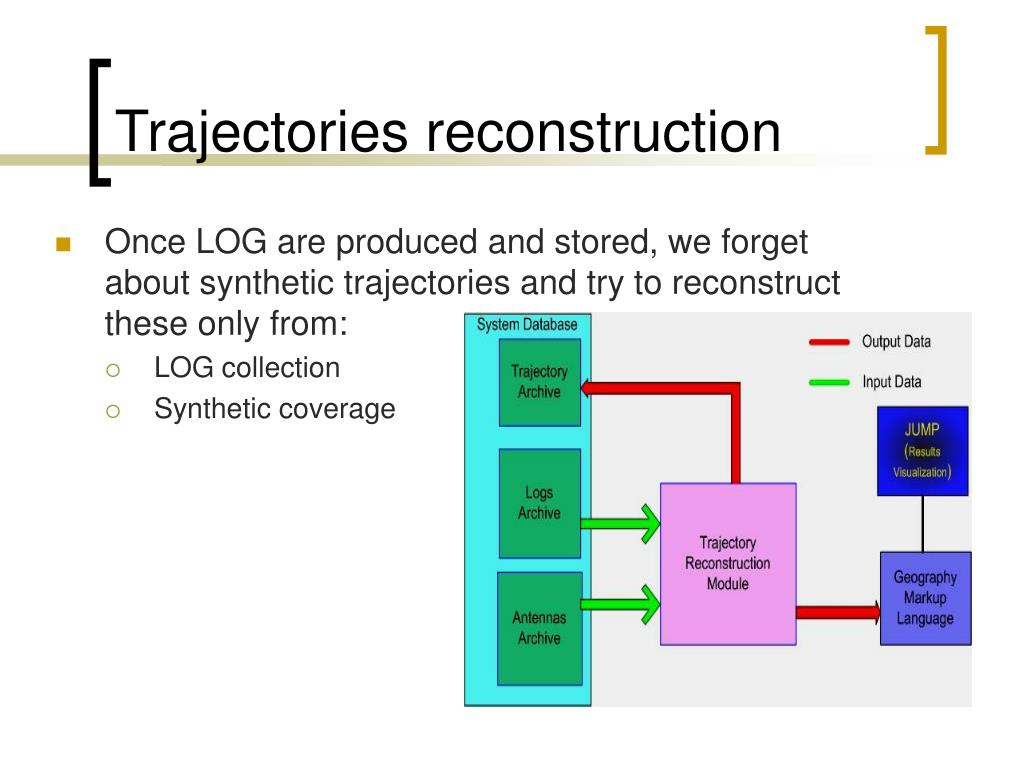 Trajectories reconstruction

Once LOG are produced and stored, we forget about synthetic trajectories and try to reconstruct these only from:
LOG collection
Synthetic coverage

System Database
Trajectory Archive
Logs Archive
Antennas Archive
Output Data
Input Data
JUMP (Results Visualization)
Trajectory Reconstruction Module
Geography Markup Language